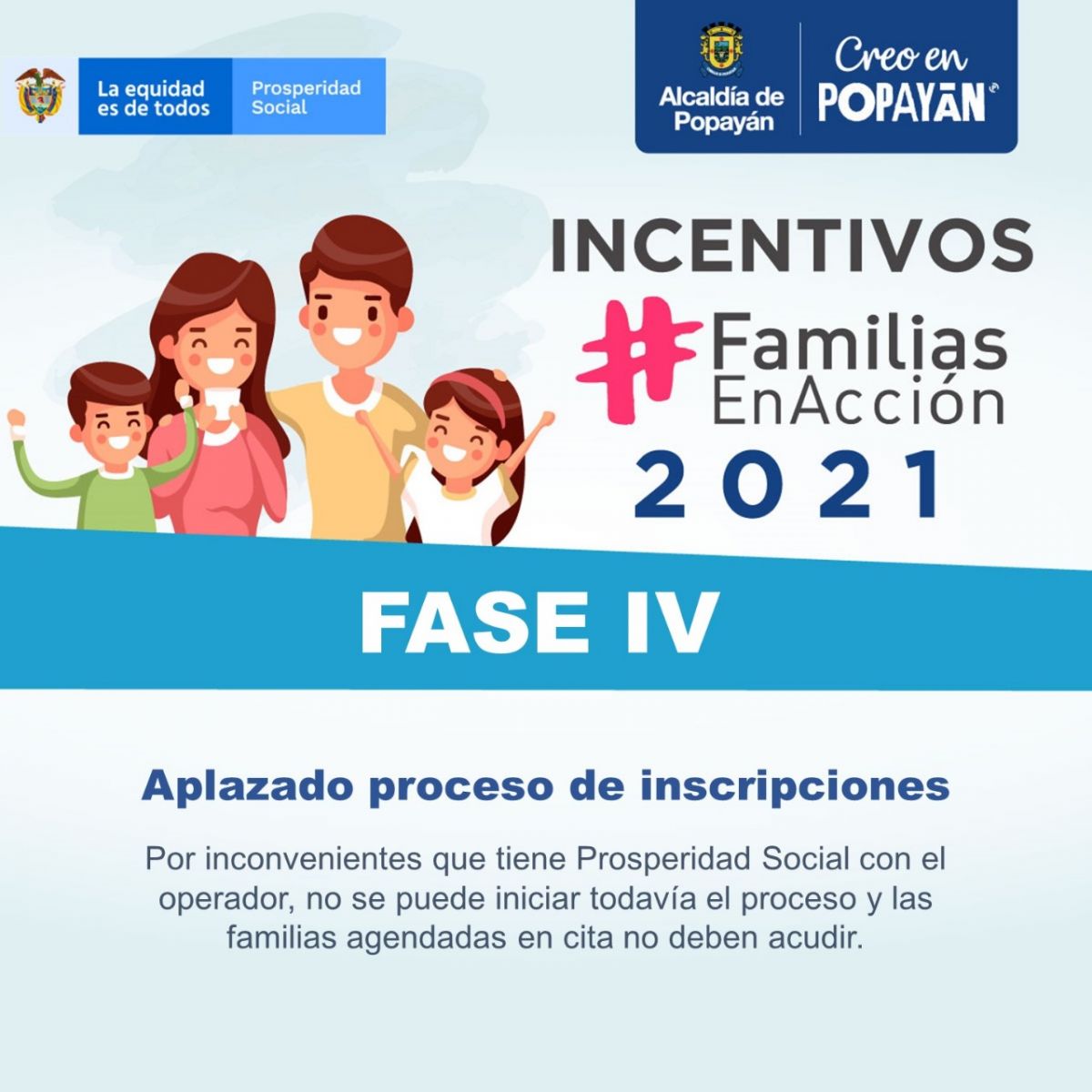 La equidad es de todos

Prosperidad Social

Alcaldía de Popayán

Creo en POPAYÁN

INCENTIVOS

#Familias EnAcción

2021

FASE IV

Aplazado proceso de inscripciones

Por inconvenientes que tiene Prosperidad Social con el operador, no se puede iniciar todavía el proceso y las familias agendadas en cita no deben acudir.